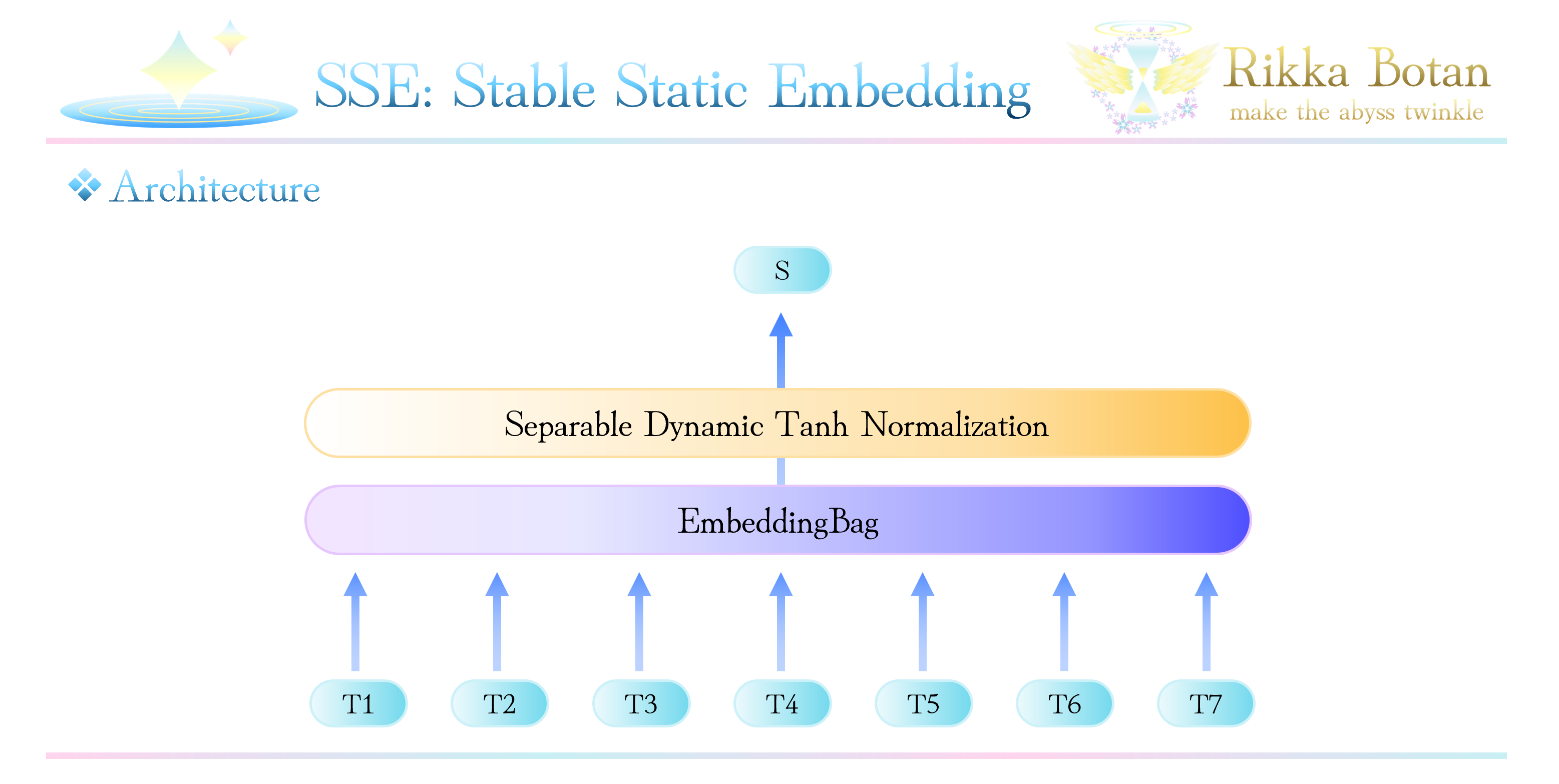 SSE: Stable Static Embedding

Rikka Botan
make the abyss twinkle

❖ Architecture

S

Separable Dynamic Tanh Normalization

EmbeddingBag

T1 T2 T3 T4 T5 T6 T7